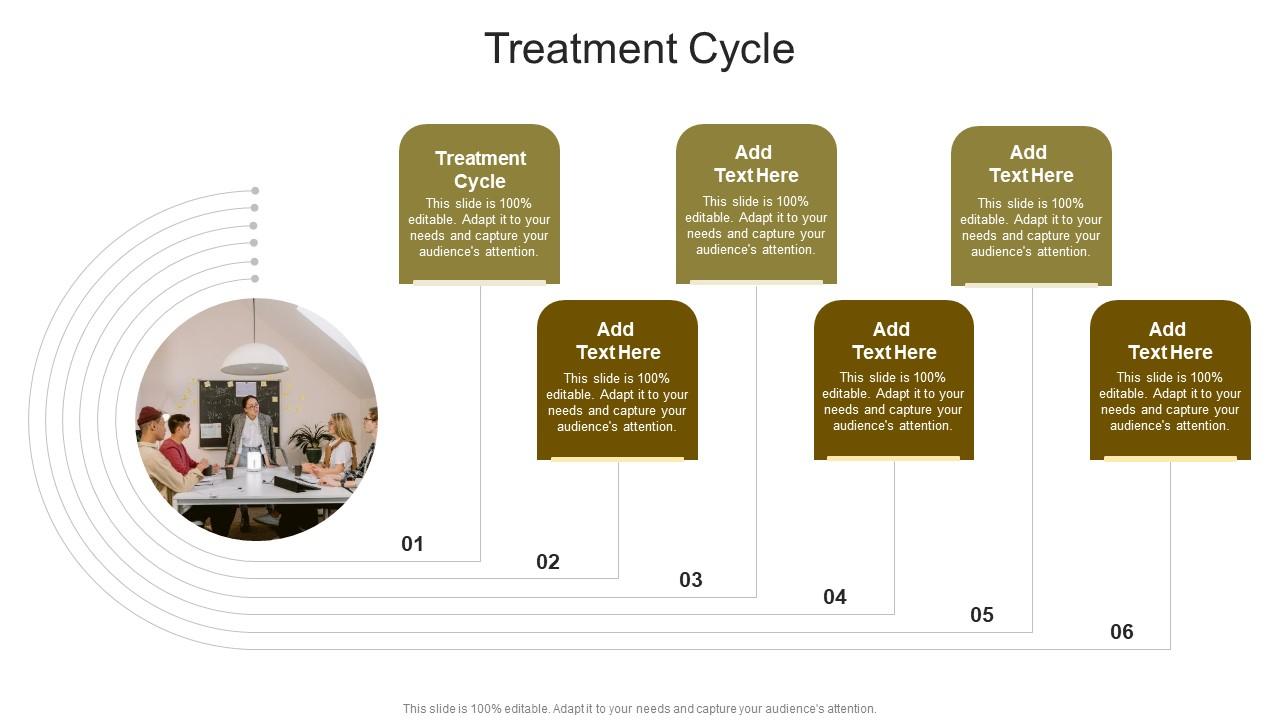 Treatment Cycle

Treatment Cycle
This slide is 100% editable. Adapt it to your needs and capture your audience's attention.

Add Text Here
This slide is 100% editable. Adapt it to your needs and capture your audience's attention.

Add Text Here
This slide is 100% editable. Adapt it to your needs and capture your audience's attention.

Add Text Here
This slide is 100% editable. Adapt it to your needs and capture your audience's attention.

Add Text Here
This slide is 100% editable. Adapt it to your needs and capture your audience's attention.

Add Text Here
This slide is 100% editable. Adapt it to your needs and capture your audience's attention.

01

02

03

04

05

06

This slide is 100% editable. Adapt it to your needs and capture your audience's attention.